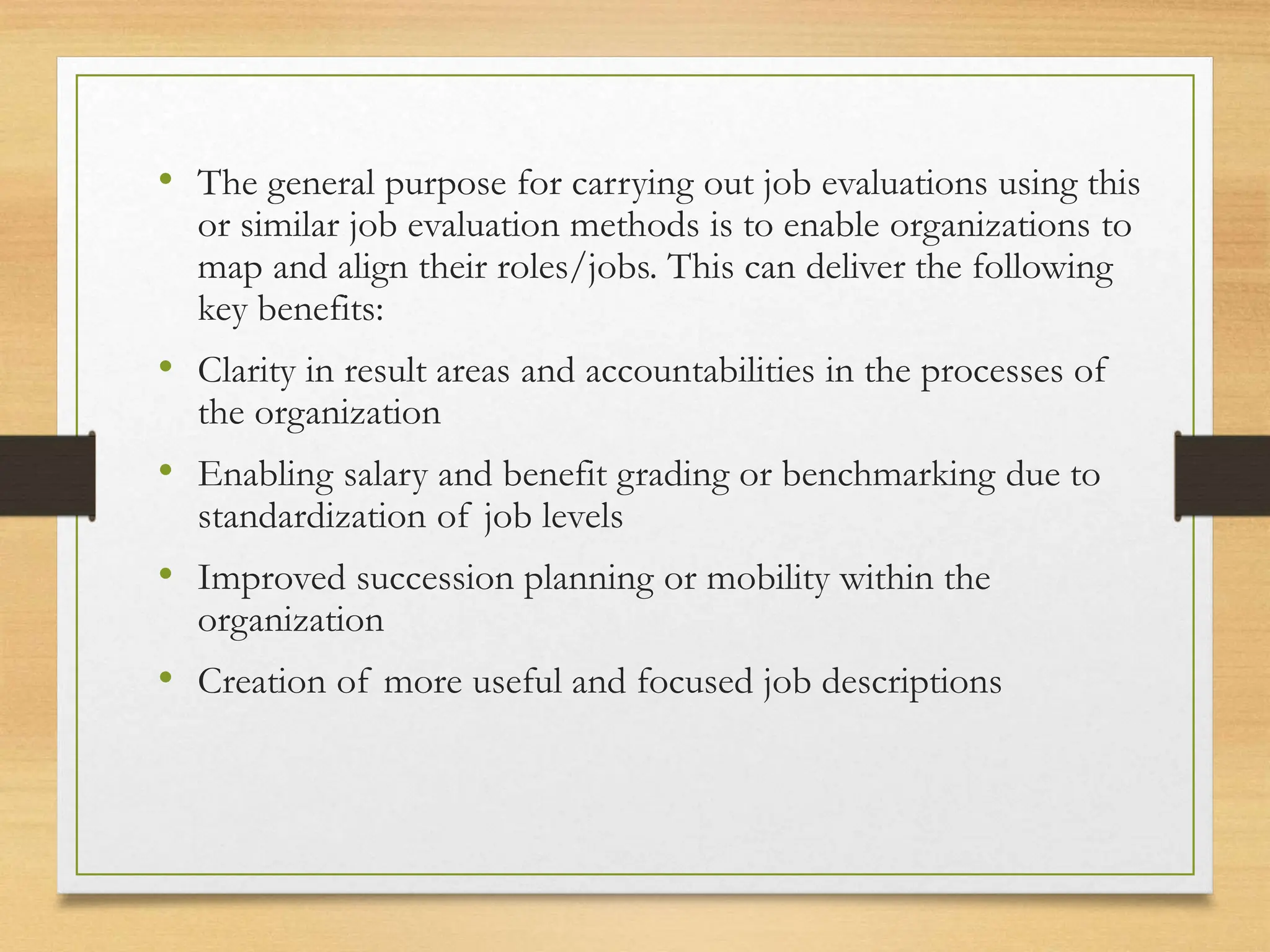 • The general purpose for carrying out job evaluations using this or similar job evaluation methods is to enable organizations to map and align their roles/jobs. This can deliver the following key benefits:

• Clarity in result areas and accountabilities in the processes of the organization

• Enabling salary and benefit grading or benchmarking due to standardization of job levels

• Improved succession planning or mobility within the organization

• Creation of more useful and focused job descriptions